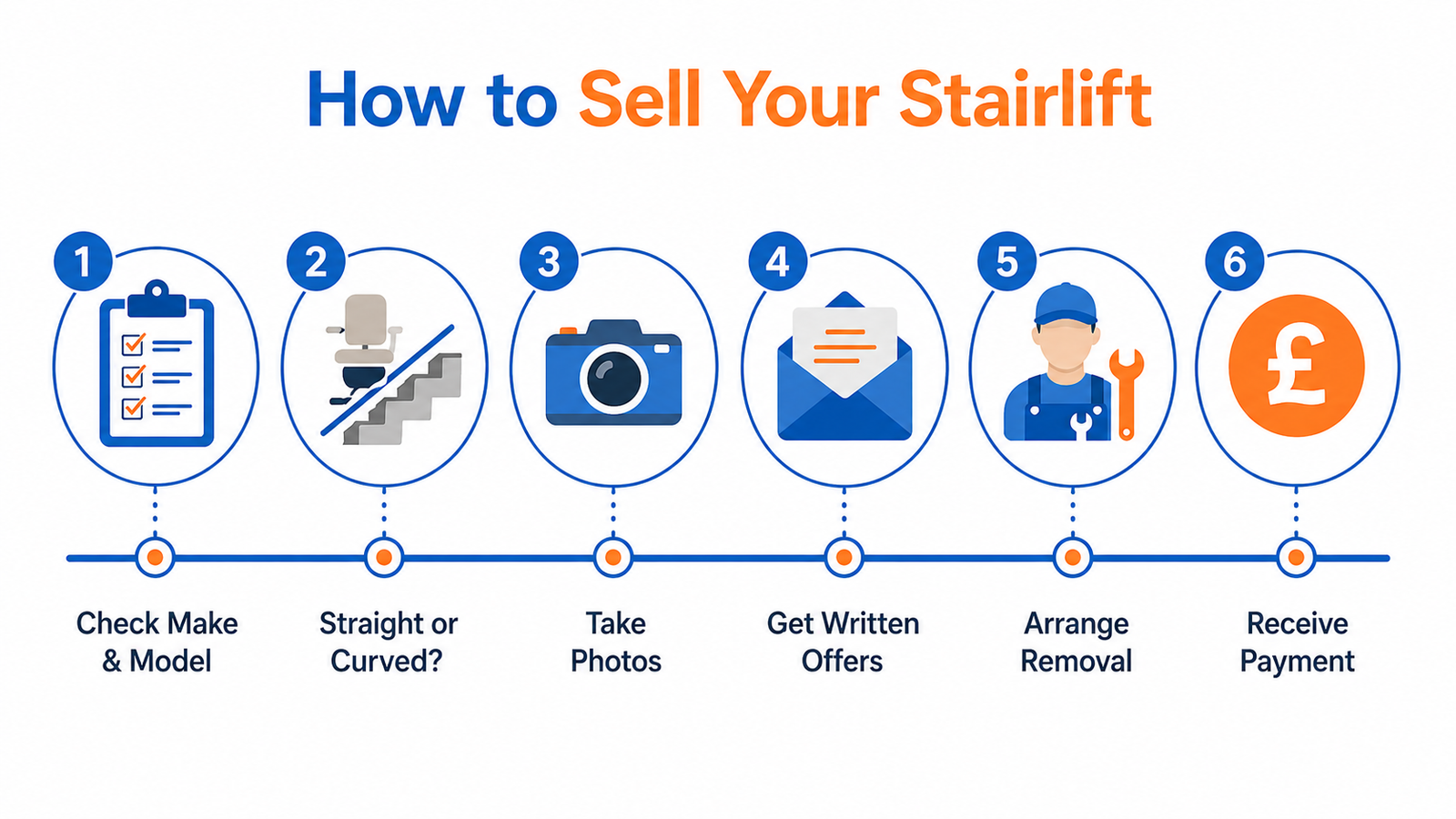 How to Sell Your Stairlift

1

2

3

4

5

6

£

Check Make & Model

Straight or Curved?

Take Photos

Get Written Offers

Arrange Removal

Receive Payment